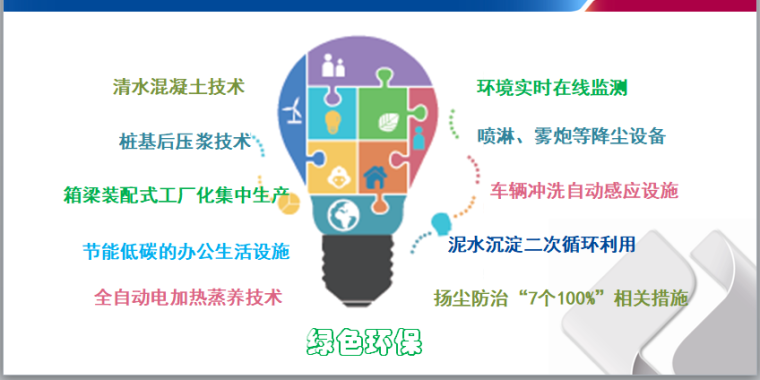 清水混凝土技术

桩基后压浆技术

箱梁装配式工厂化集中生产

节能低碳的办公生活设施

全自动电加热蒸养技术

环境实时在线监测

喷淋、雾炮等降尘设备

车辆冲洗自动感应设施

泥水沉淀二次循环利用

扬尘防治“7个100%”相关措施

绿色环保